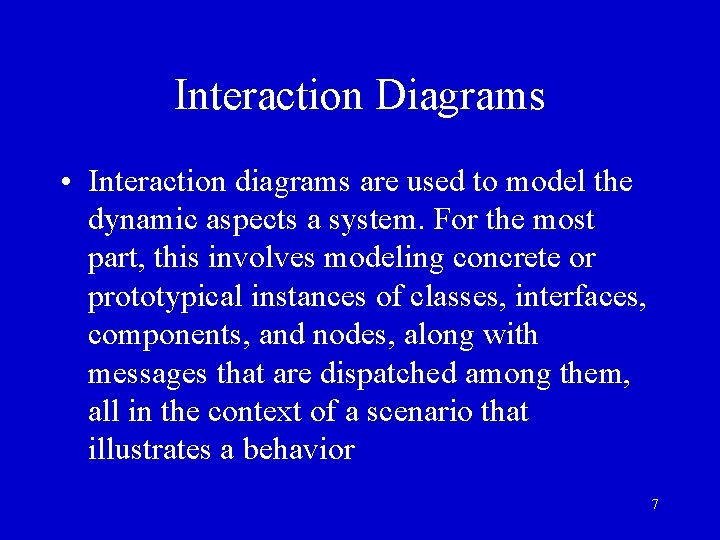 Interaction Diagrams

• Interaction diagrams are used to model the dynamic aspects a system. For the most part, this involves modeling concrete or prototypical instances of classes, interfaces, components, and nodes, along with messages that are dispatched among them, all in the context of a scenario that illustrates a behavior

7